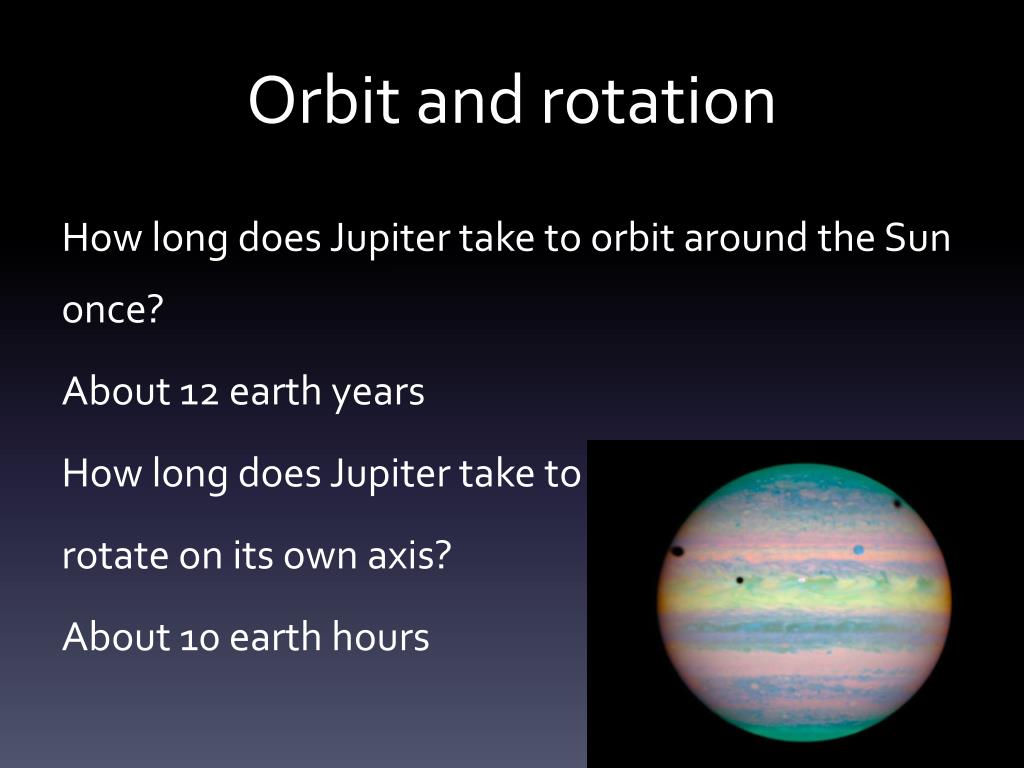 Orbit and rotation

How long does Jupiter take to orbit around the Sun once?

About 12 earth years

How long does Jupiter take to rotate on its own axis?

About 10 earth hours